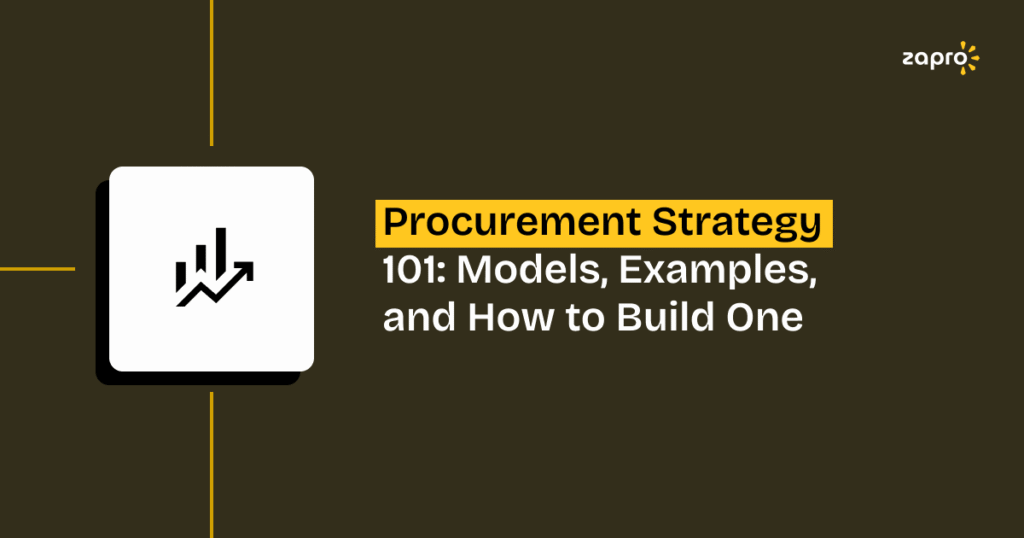 zapro

Procurement Strategy 101: Models, Examples, and How to Build One